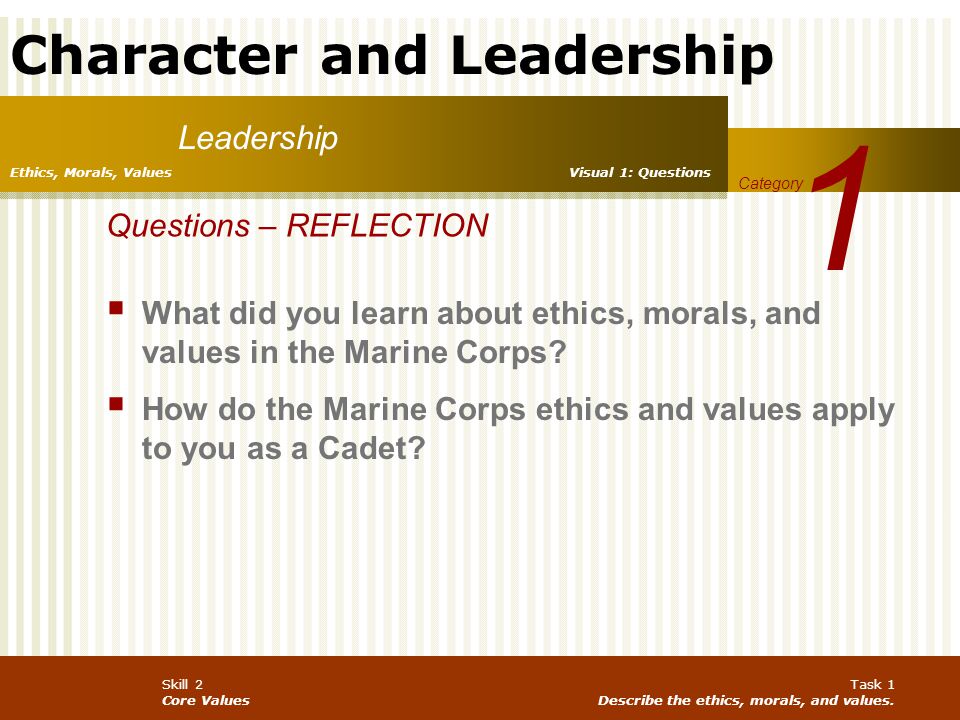 Character and Leadership

Leadership

Ethics, Morals, Values

Visual 1: Questions

Category 1

Questions – REFLECTION

▪ What did you learn about ethics, morals, and values in the Marine Corps?

▪ How do the Marine Corps ethics and values apply to you as a Cadet?

Skill 2
Core Values

Task 1
Describe the ethics, morals, and values.